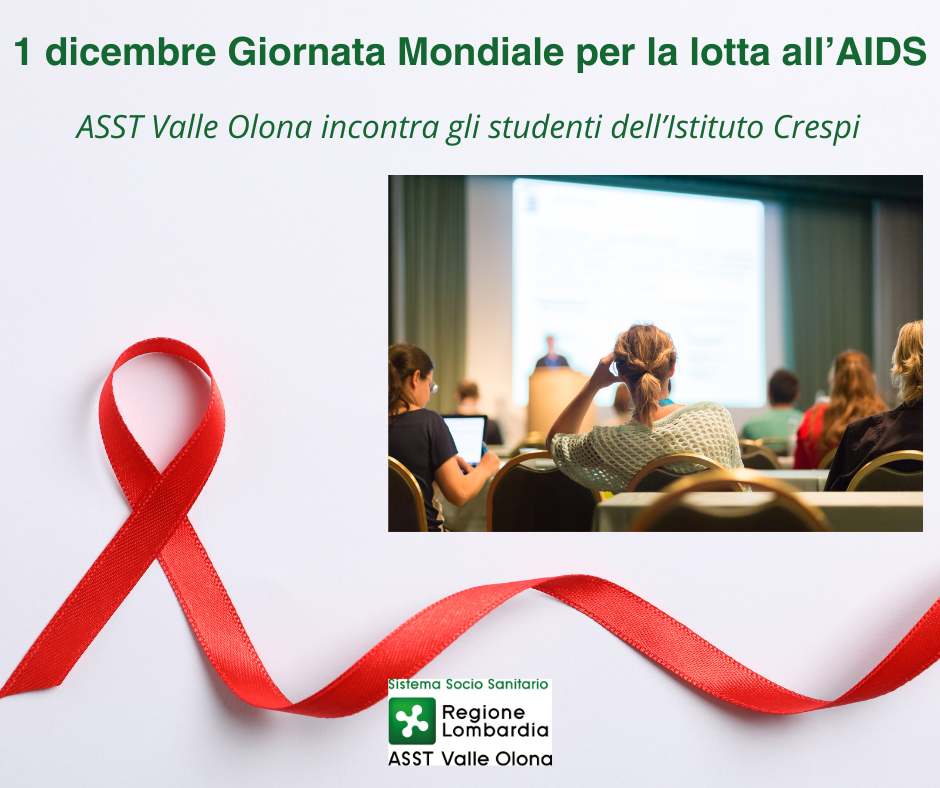 1 dicembre Giornata Mondiale per la lotta all'AIDS

ASST Valle Olona incontra gli studenti dell'Istituto Crespi

Sistema Socio Sanitario

Regione Lombardia

ASST Valle Olona